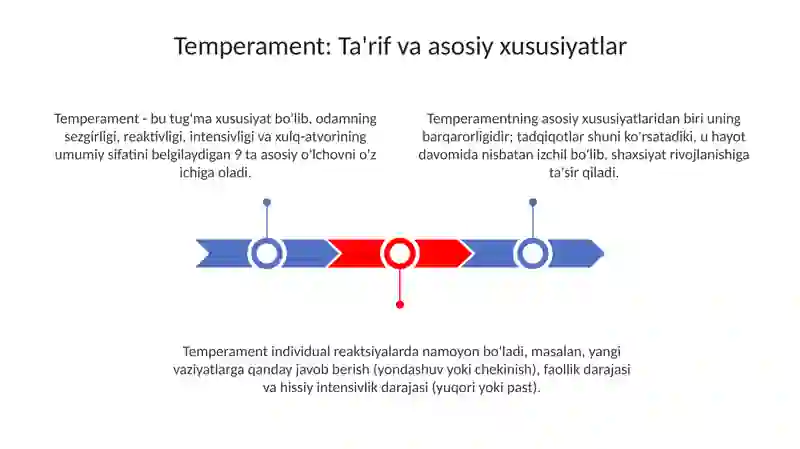 Temperament: Ta'rif va asosiy xususiyatlar

Temperament - bu tug'ma xususiyat bo'lib, odamning sezgirligi, reaktivligi, intensivligi va xulq-atvorining umumiy sifatini belgilaydigan 9 ta asosiy o'lchovni o'z ichiga oladi.

Temperamentning asosiy xususiyatlaridan biri uning barqarorligidir; tadqiqotlar shuni ko'rsatadiki, u hayot davomida nisbatan izchil bo'lib, shaxsiyat rivojlanishiga ta'sir qiladi.

Temperament individual reaktsiyalarda namoyon bo'ladi, masalan, yangi vaziyatlarga qanday javob berish (yondashuv yoki chekinish), faollik darajasi va hissiy intensivlik darajasi (yuqori yoki past).